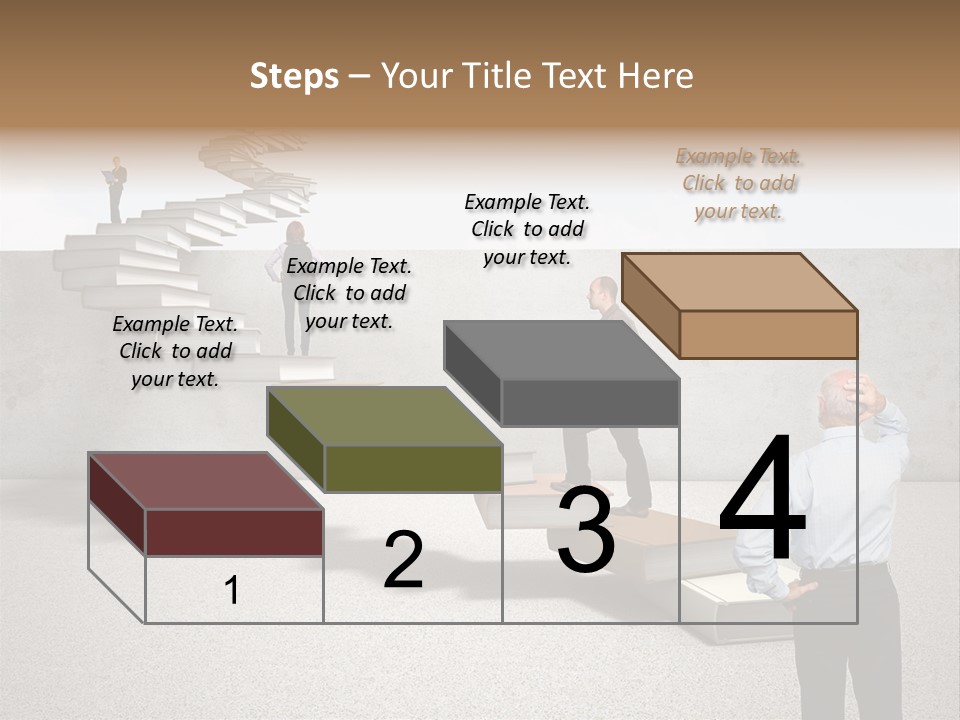 Steps – Your Title Text Here

Example Text. Click to add your text.

Example Text. Click to add your text.

Example Text. Click to add your text.

Example Text. Click to add your text.

1

2

3

4